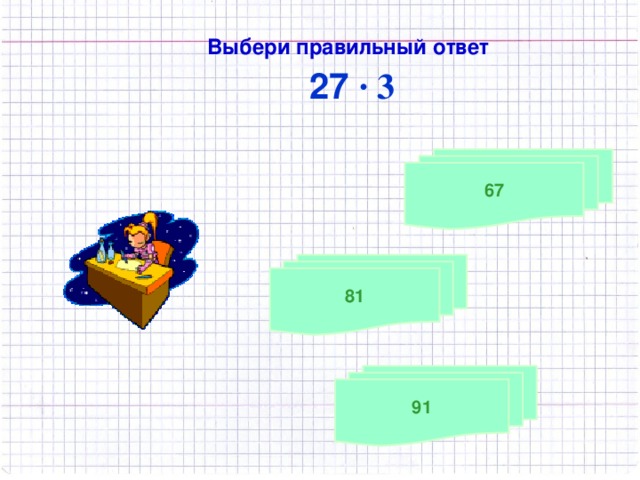 Выбери правильный ответ

$27 \cdot 3$

67

81

91